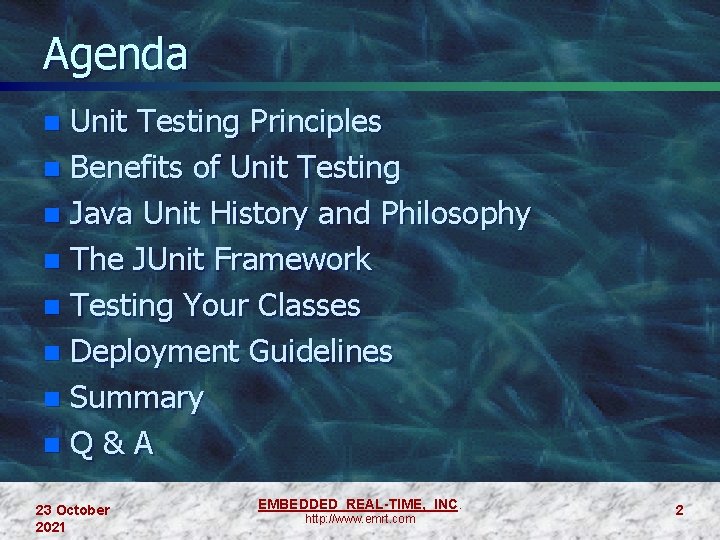 Agenda

• Unit Testing Principles
• Benefits of Unit Testing
• Java Unit History and Philosophy
• The JUnit Framework
• Testing Your Classes
• Deployment Guidelines
• Summary
• Q & A

23 October 2021

EMBEDDED REAL-TIME, INC.
http://www.emrt.com

2